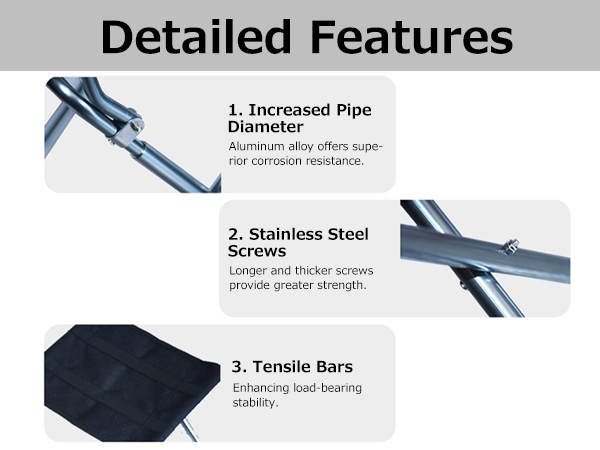 Detailed Features

1. Increased Pipe Diameter

Aluminum alloy offers superior corrosion resistance.

2. Stainless Steel Screws

Longer and thicker screws provide greater strength.

3. Tensile Bars

Enhancing load-bearing stability.